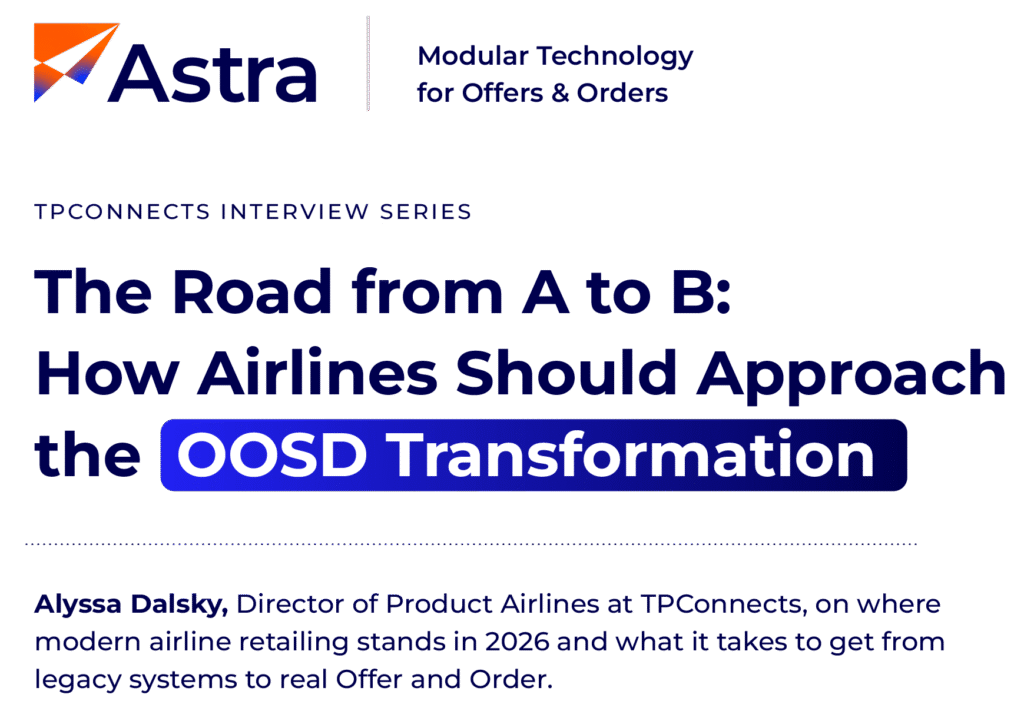 Astra

Modular Technology for Offers & Orders

TPCONNECTS INTERVIEW SERIES

The Road from A to B: How Airlines Should Approach the OOSD Transformation

Alyssa Dalsky, Director of Product Airlines at TPConnects, on where modern airline retailing stands in 2026 and what it takes to get from legacy systems to real Offer and Order.